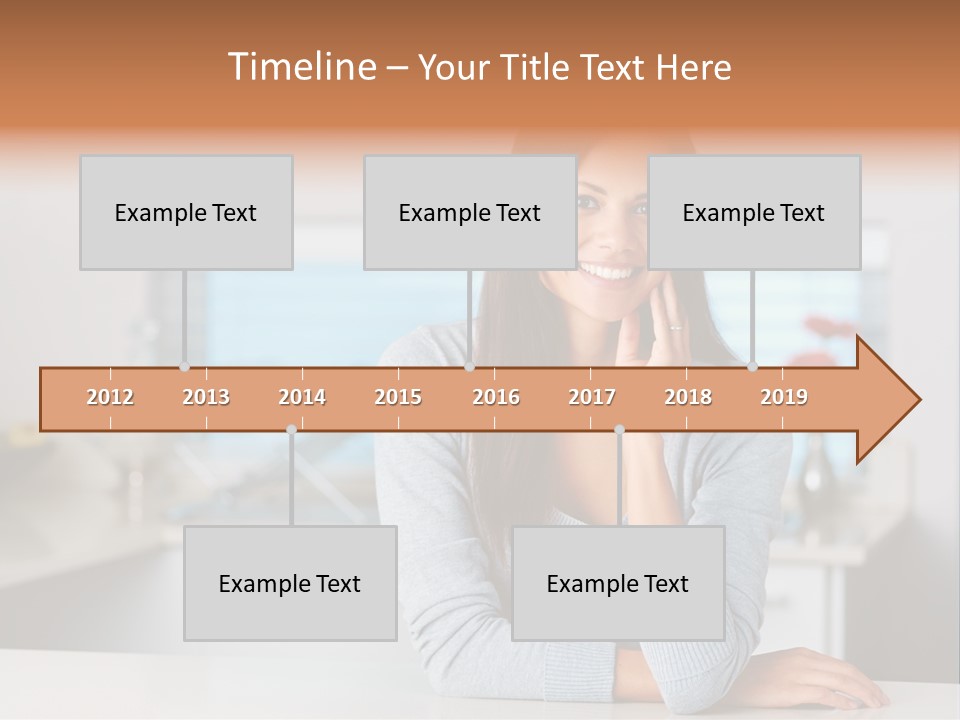 Timeline – Your Title Text Here

Example Text

Example Text

Example Text

2012 2013 2014 2015 2016 2017 2018 2019

Example Text

Example Text